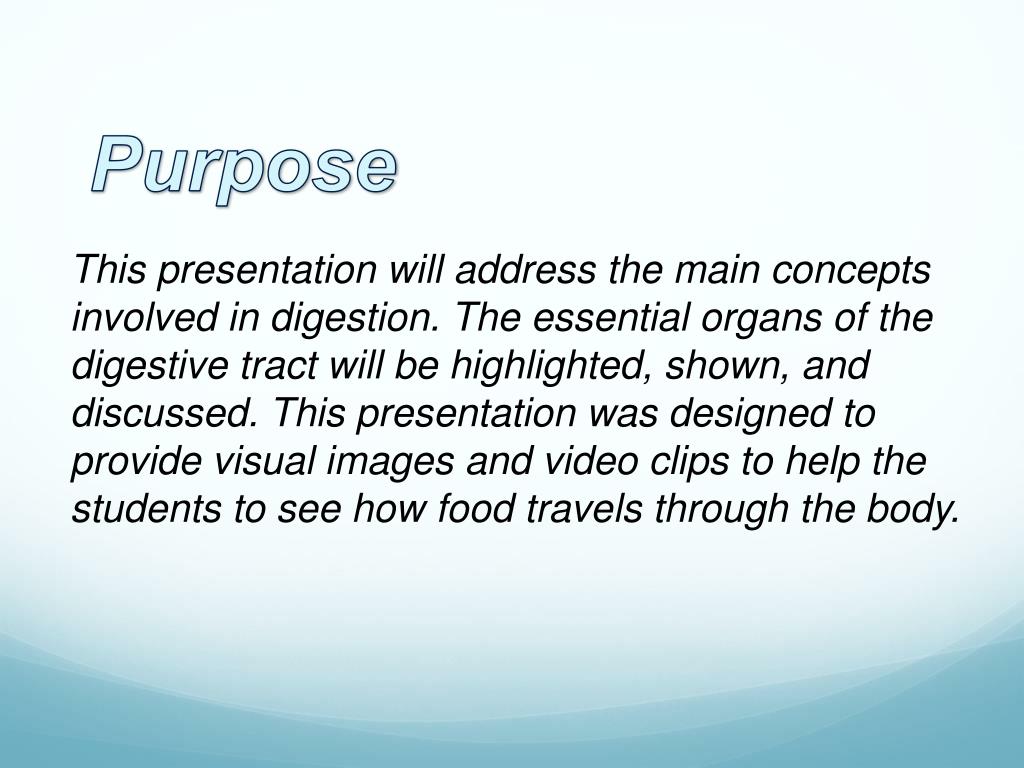 Purpose

This presentation will address the main concepts involved in digestion. The essential organs of the digestive tract will be highlighted, shown, and discussed. This presentation was designed to provide visual images and video clips to help the students to see how food travels through the body.